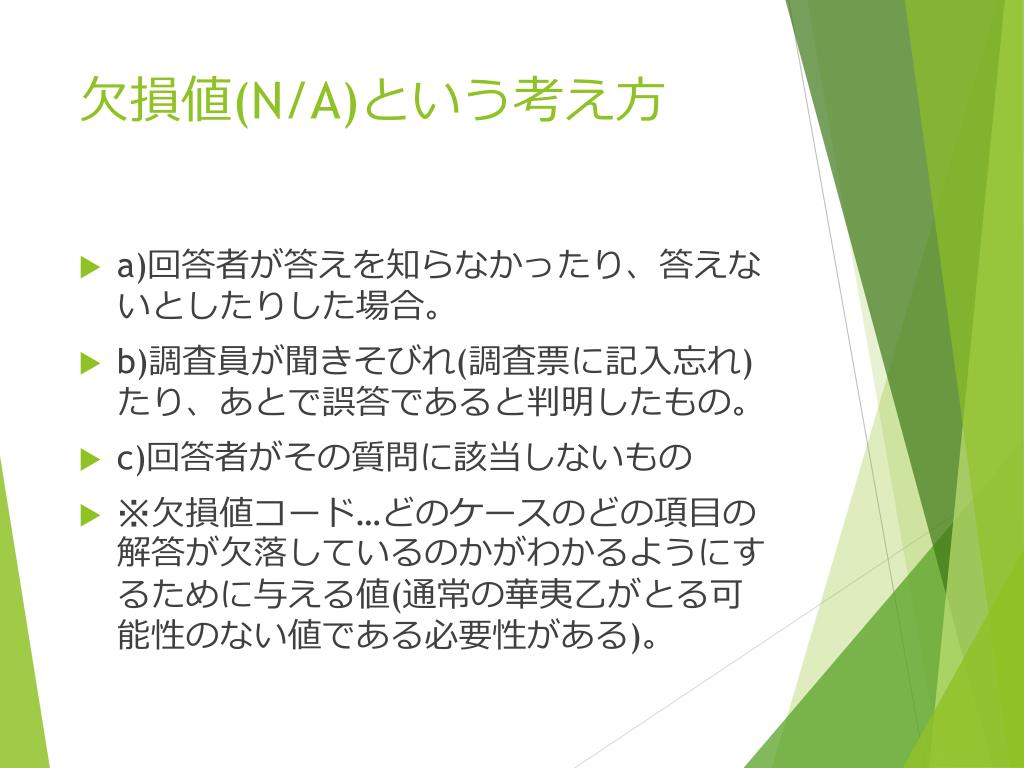 欠損値(N/A)という考え方

a)回答者が答えを知らなかったり、答えないとしたりした場合。

b)調査員が聞きそびれ(調査票に記入忘れ)たり、あとで誤答であると判明したもの。

c)回答者がその質問に該当しないもの

※欠損値コード…どのケースのどの項目の解答が欠落しているのかがわかるようにするために与える値(通常の華夷乙がとる可能性のない値である必要性がある)。